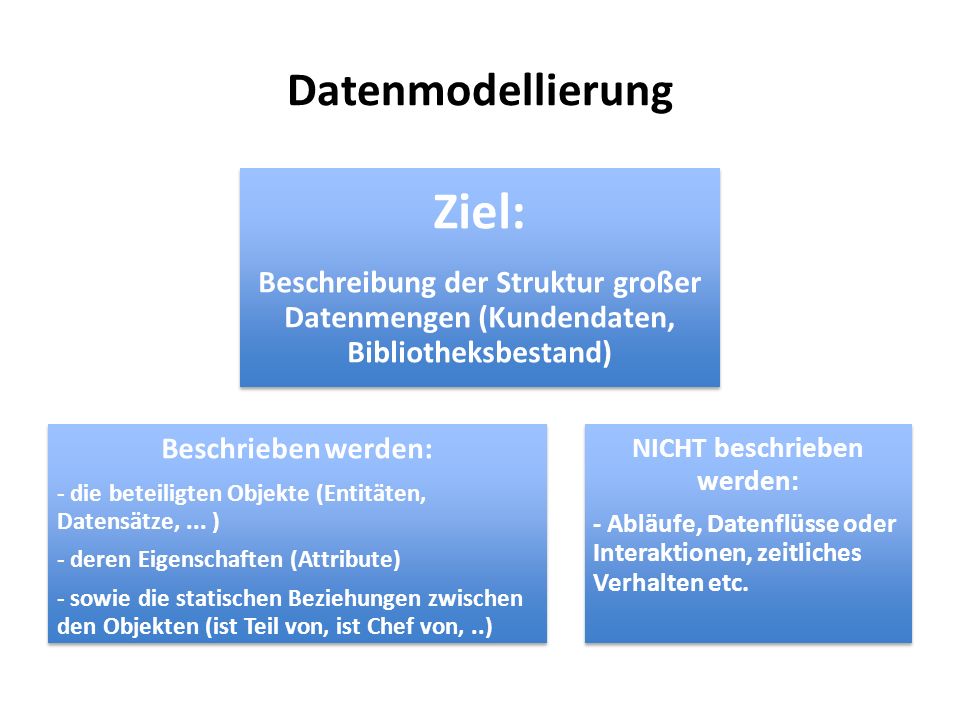 Datenmodellierung

Ziel:

Beschreibung der Struktur großer Datenmengen (Kundendaten, Bibliotheksbestand)

Beschrieben werden:

- die beteiligten Objekte (Entitäten, Datensätze, ... )

- deren Eigenschaften (Attribute)

- sowie die statischen Beziehungen zwischen den Objekten (ist Teil von, ist Chef von, ..)

NICHT beschrieben werden:

- Abläufe, Datenflüsse oder Interaktionen, zeitliches Verhalten etc.